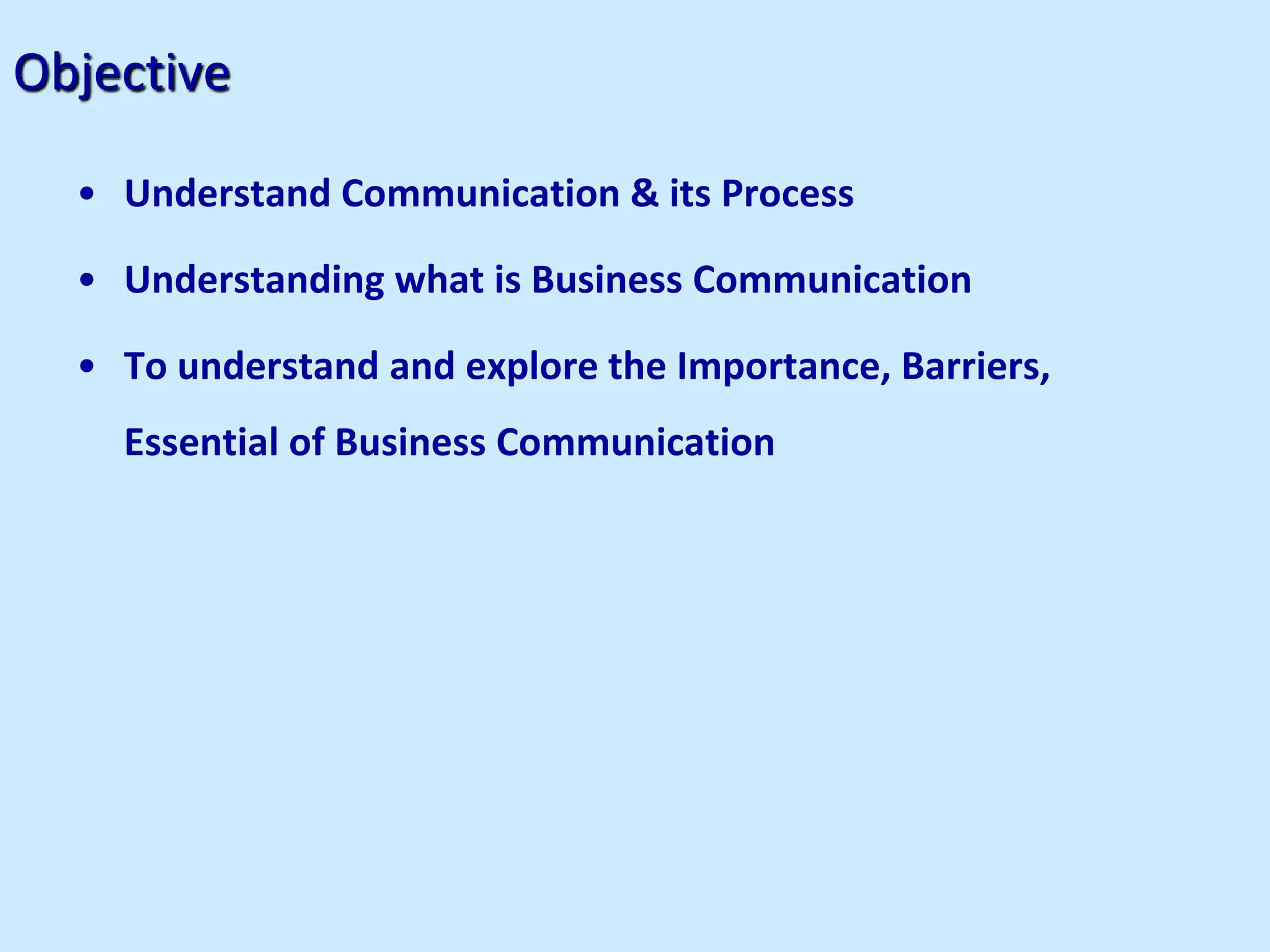 Objective

• Understand Communication & its Process

• Understanding what is Business Communication

• To understand and explore the Importance, Barriers, Essential of Business Communication